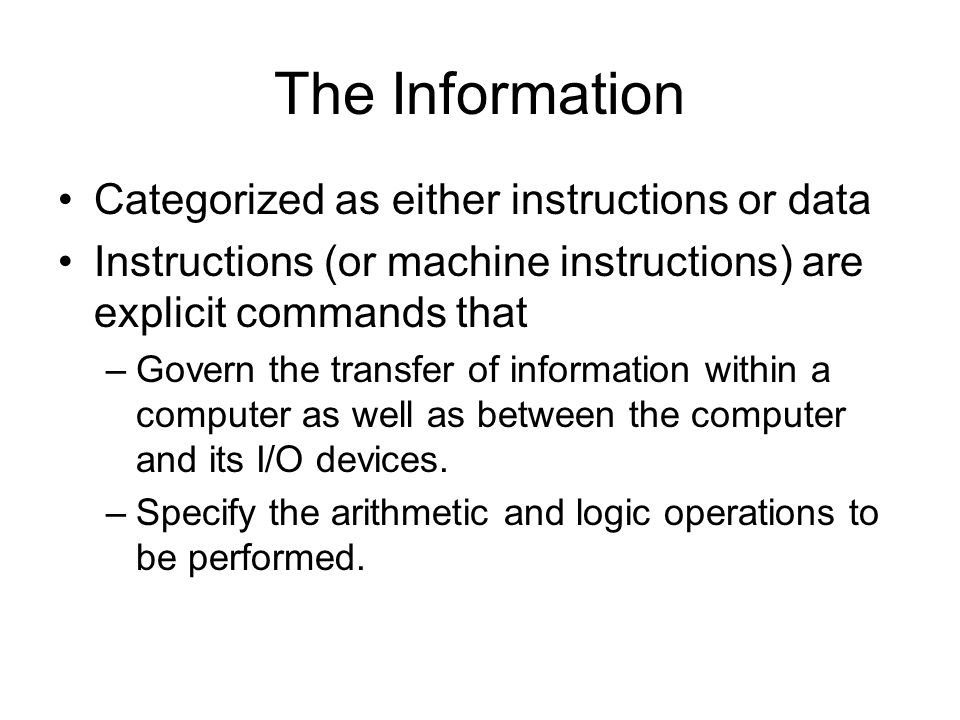 The Information

• Categorized as either instructions or data
• Instructions (or machine instructions) are explicit commands that
– Govern the transfer of information within a computer as well as between the computer and its I/O devices.
– Specify the arithmetic and logic operations to be performed.